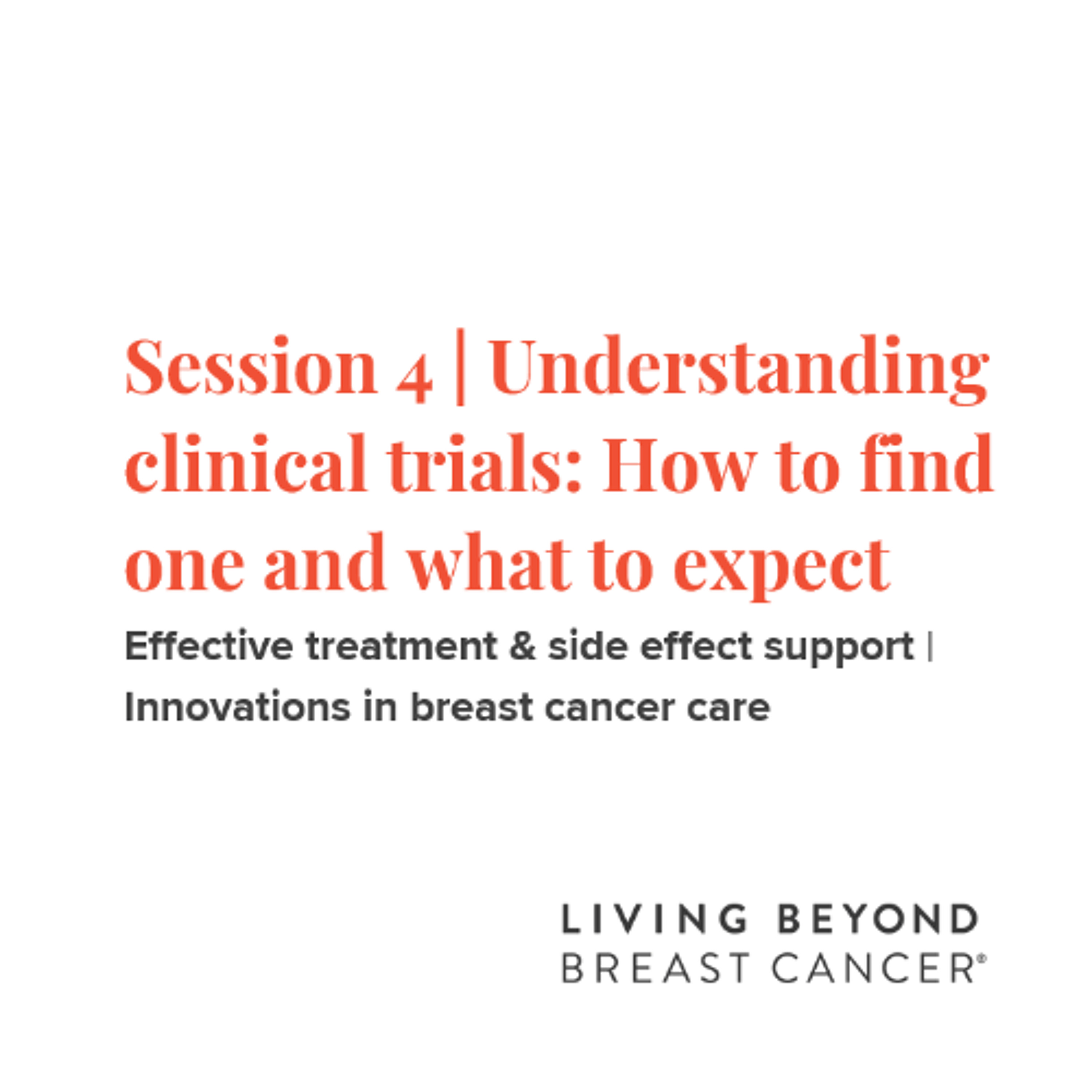 Session 4 | Understanding clinical trials: How to find one and what to expect

Effective treatment & side effect support | Innovations in breast cancer care

LIVING BEYOND
BREAST CANCER®